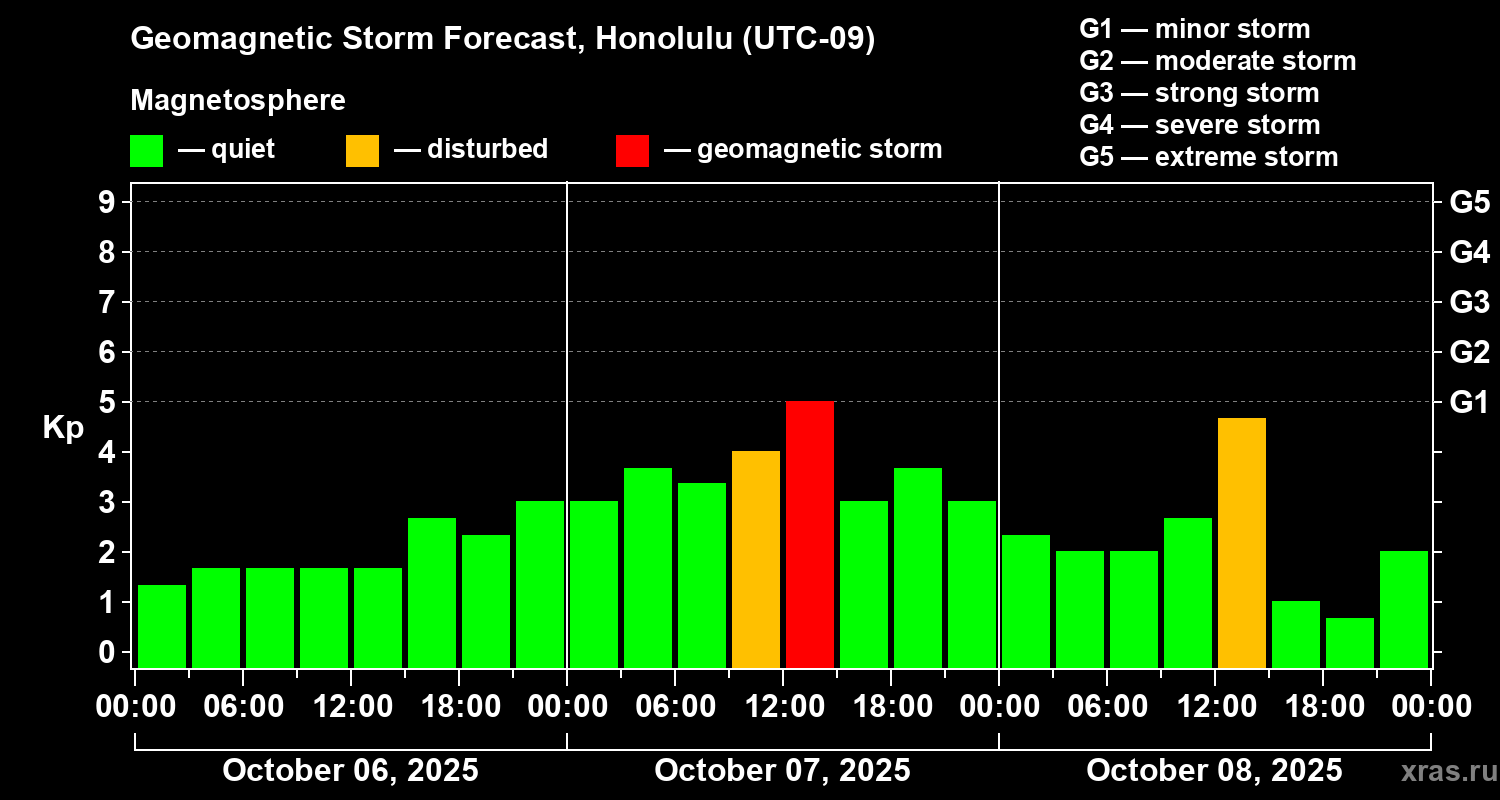 Geomagnetic Storm Forecast, Honolulu (UTC-09)

Magnetosphere

— quiet — disturbed — geomagnetic storm

G1 — minor storm
G2 — moderate storm
G3 — strong storm
G4 — severe storm
G5 — extreme storm

Kp

9
8
7
6
5
4
3
2
1
0

G5
G4
G3
G2
G1

00:00 06:00 12:00 18:00 00:00 06:00 12:00 18:00 00:00 06:00 12:00 18:00 00:00

October 06, 2025 October 07, 2025 October 08, 2025

xras.ru